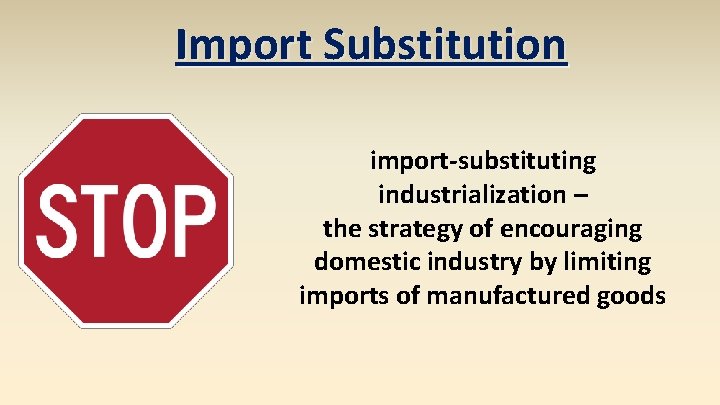 Import Substitution

STOP

import-substituting industrialization – the strategy of encouraging domestic industry by limiting imports of manufactured goods